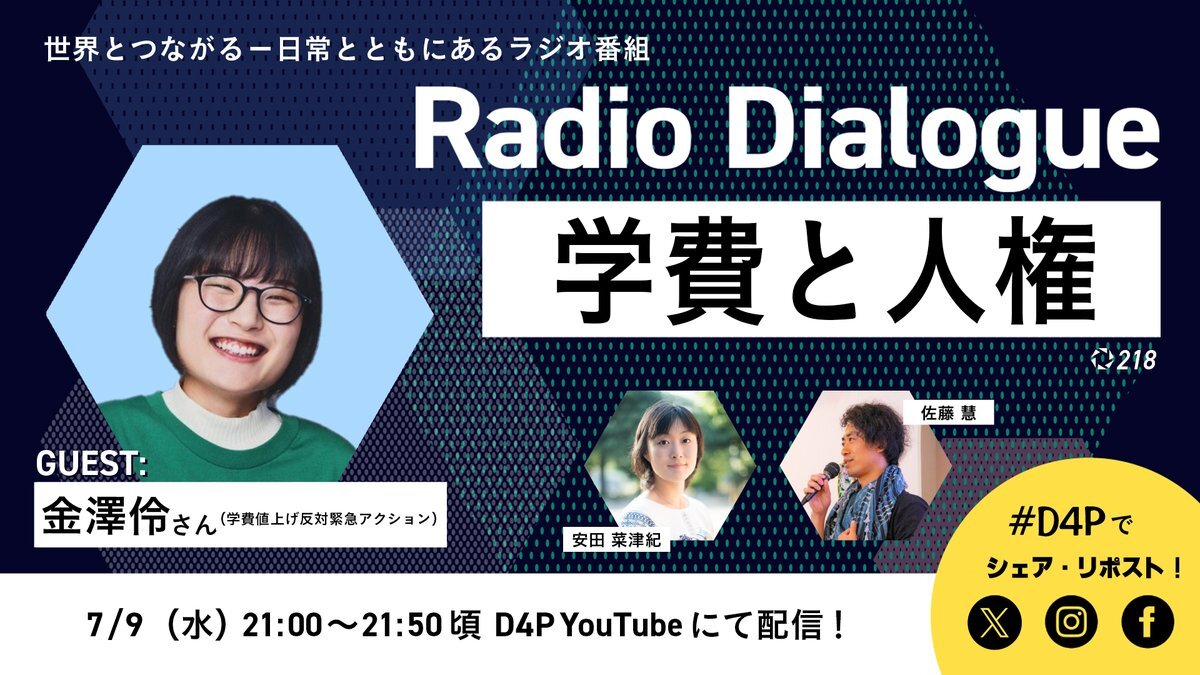 世界とつながるー日常とともにあるラジオ番組

Radio Dialogue

学費と人権

218

GUEST:
金澤伶さん（学費値上げ反対緊急アクション）

安田 菜津紀

佐藤 慧

#D4Pで
シェア・リポスト！

7/9（水）21:00～21:50 頃 D4P YouTube にて配信！